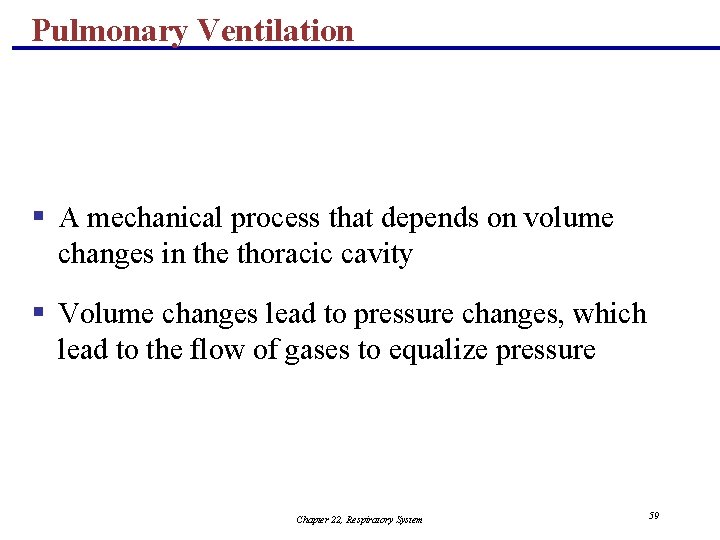 Pulmonary Ventilation

▪ A mechanical process that depends on volume changes in the thoracic cavity

▪ Volume changes lead to pressure changes, which lead to the flow of gases to equalize pressure

Chapter 22, Respiratory System

59